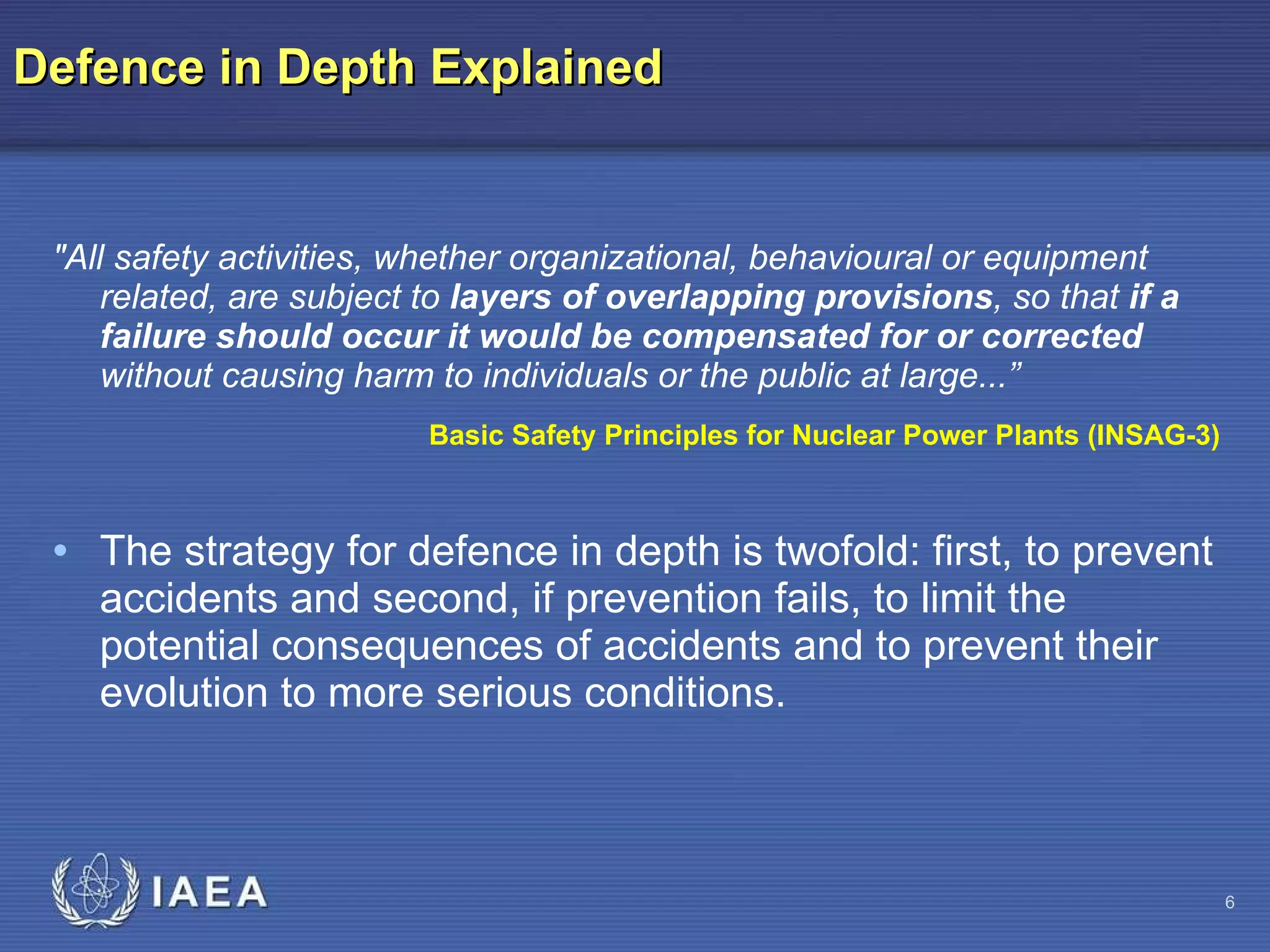 Defence in Depth Explained

"All safety activities, whether organizational, behavioural or equipment related, are subject to layers of overlapping provisions, so that if a failure should occur it would be compensated for or corrected without causing harm to individuals or the public at large...”

Basic Safety Principles for Nuclear Power Plants (INSAG-3)

• The strategy for defence in depth is twofold: first, to prevent accidents and second, if prevention fails, to limit the potential consequences of accidents and to prevent their evolution to more serious conditions.

IAEA

6